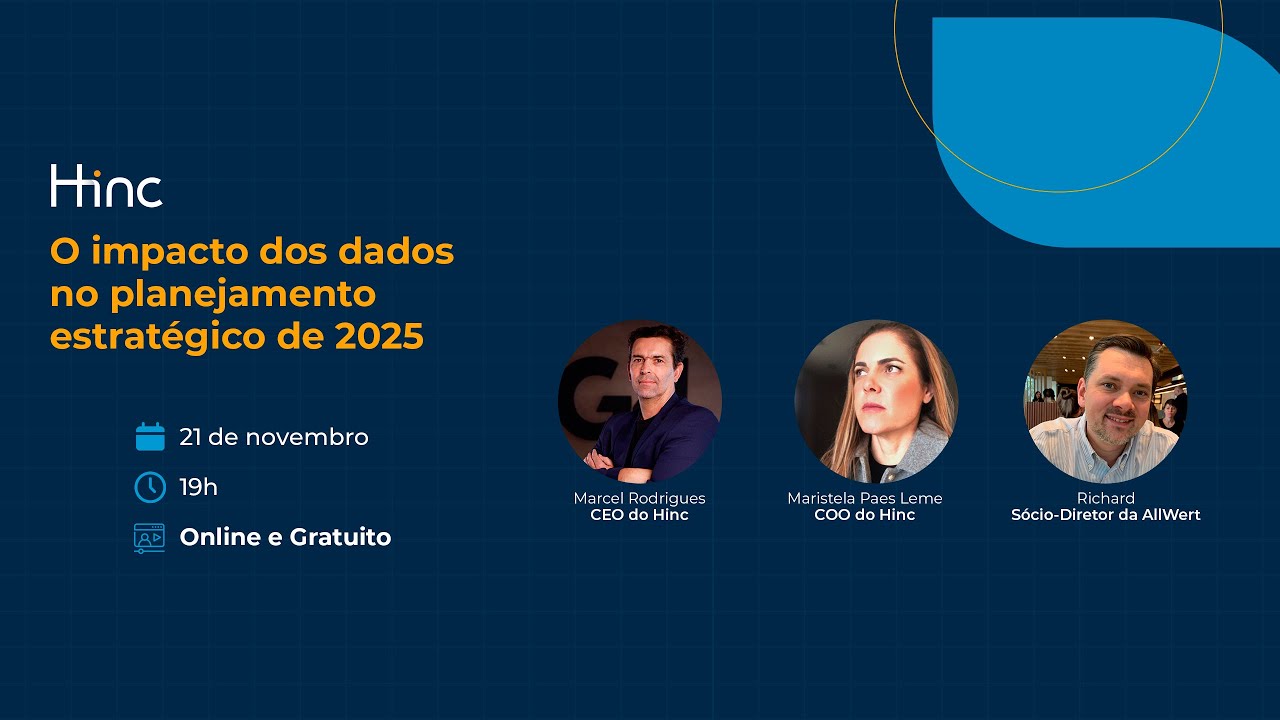 Hinc

O impacto dos dados no planejamento estratégico de 2025

21 de novembro

19h

Online e Gratuito

Marcel Rodrigues
CEO do Hinc

Maristela Paes Leme
COO do Hinc

Richard
Sócio-Diretor da AllWert